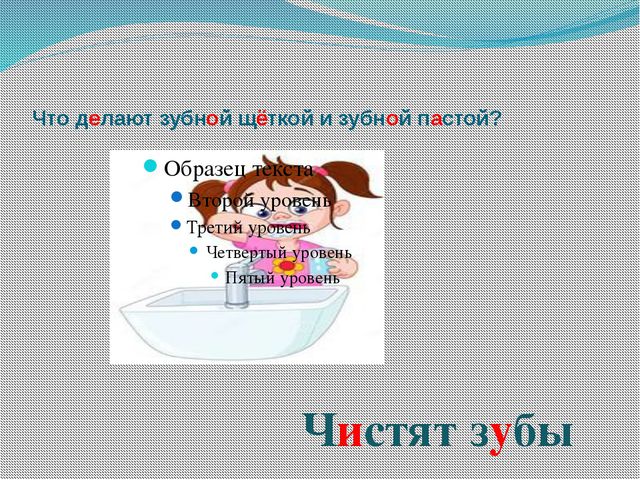 Что делают зубной щёткой и зубной пастой?

Образец текста
Второй уровень
Третий уровень
Четвертый уровень
Пятый уровень

Чистят зубы